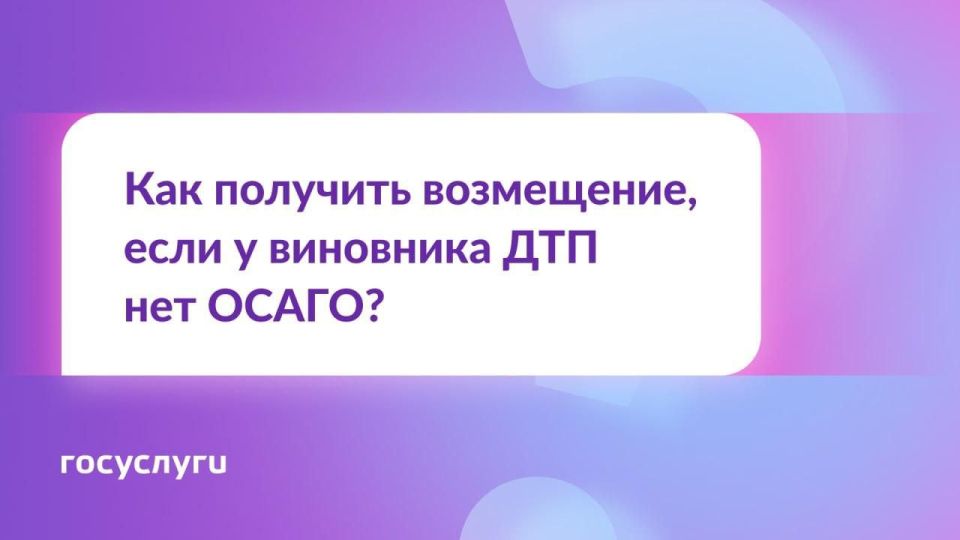 Как получить возмещение, если у виновника ДТП нет ОСАГО?

госуслуги